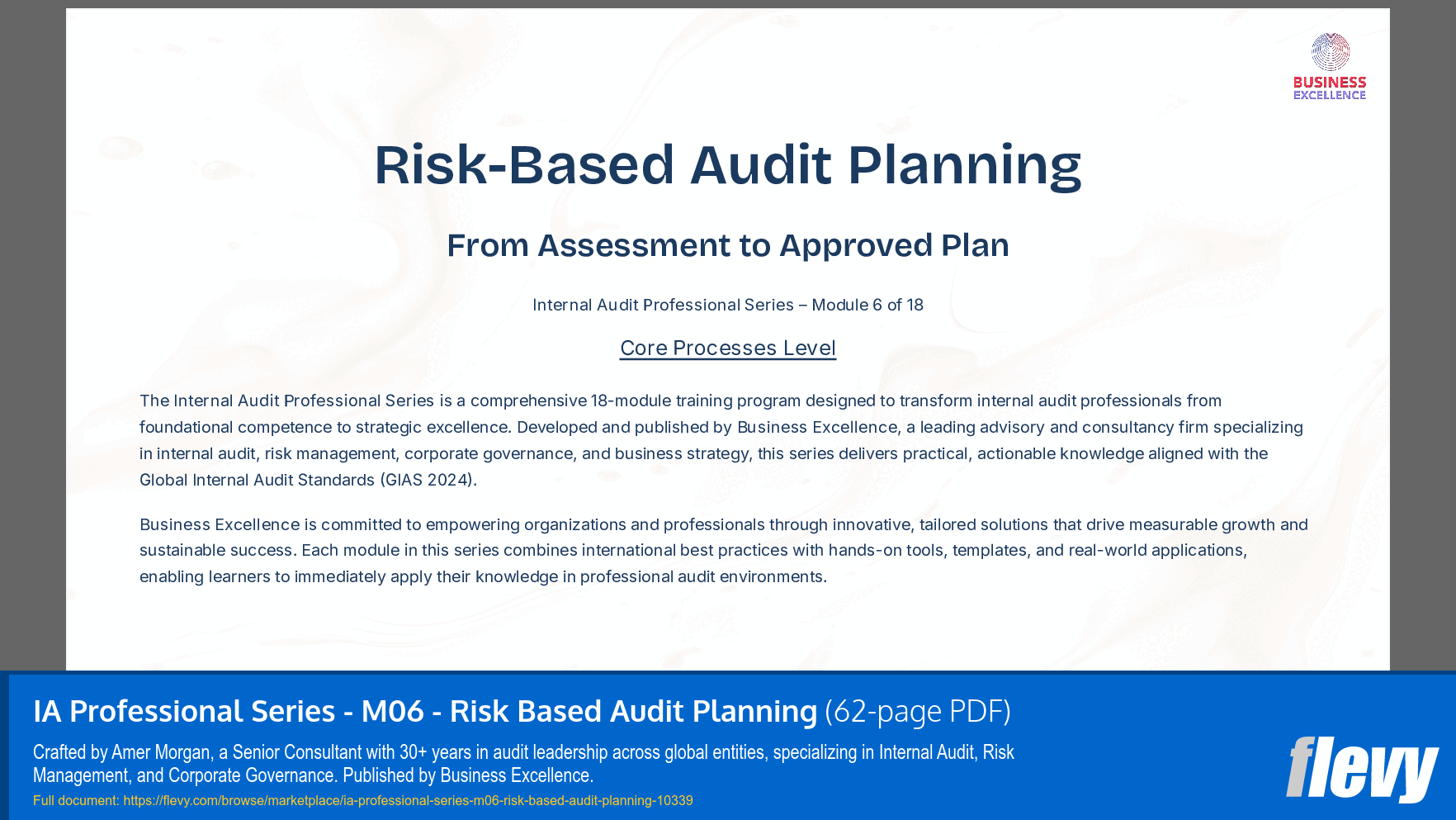 BUSINESS EXCELLENCE

Risk-Based Audit Planning

From Assessment to Approved Plan

Internal Audit Professional Series – Module 6 of 18

Core Processes Level

The Internal Audit Professional Series is a comprehensive 18-module training program designed to transform internal audit professionals from foundational competence to strategic excellence. Developed and published by Business Excellence, a leading advisory and consultancy firm specializing in internal audit, risk management, corporate governance, and business strategy, this series delivers practical, actionable knowledge aligned with the Global Internal Audit Standards (GIAS 2024).

Business Excellence is committed to empowering organizations and professionals through innovative, tailored solutions that drive measurable growth and sustainable success. Each module in this series combines international best practices with hands-on tools, templates, and real-world applications, enabling learners to immediately apply their knowledge in professional audit environments.

IA Professional Series - M06 - Risk Based Audit Planning (62-page PDF)

Crafted by Amer Morgan, a Senior Consultant with 30+ years in audit leadership across global entities, specializing in Internal Audit, Risk Management, and Corporate Governance. Published by Business Excellence.

Full document: https://flevy.com/browse/marketplace/ia-professional-series-m06-risk-based-audit-planning-10339

flevy